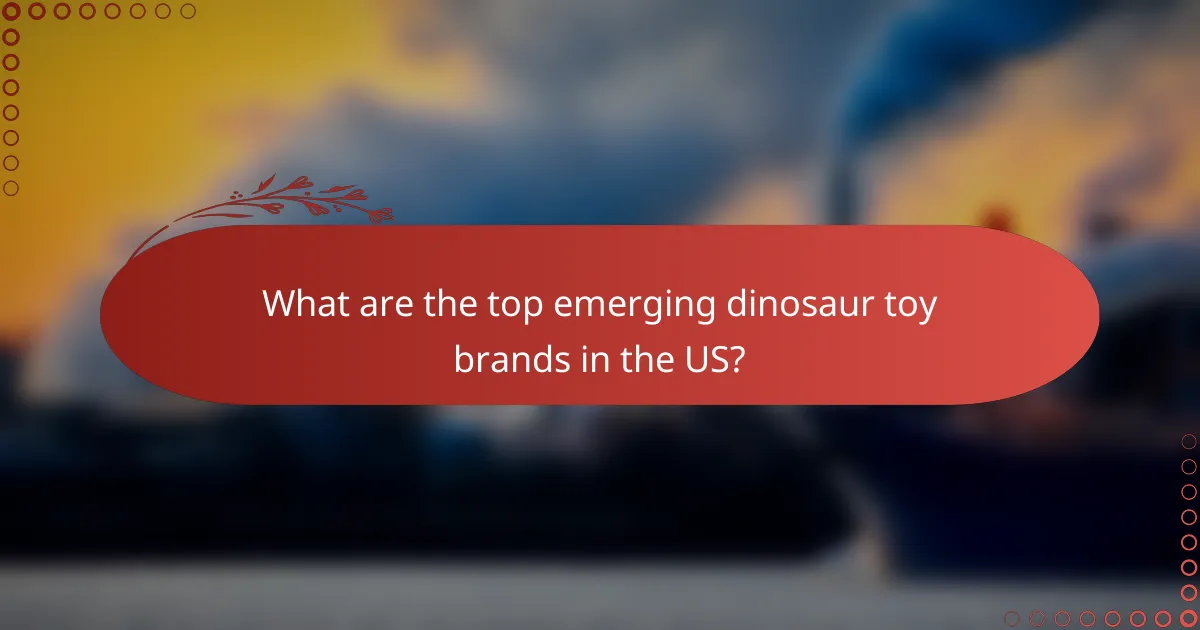 What are the top emerging dinosaur toy brands in the US?